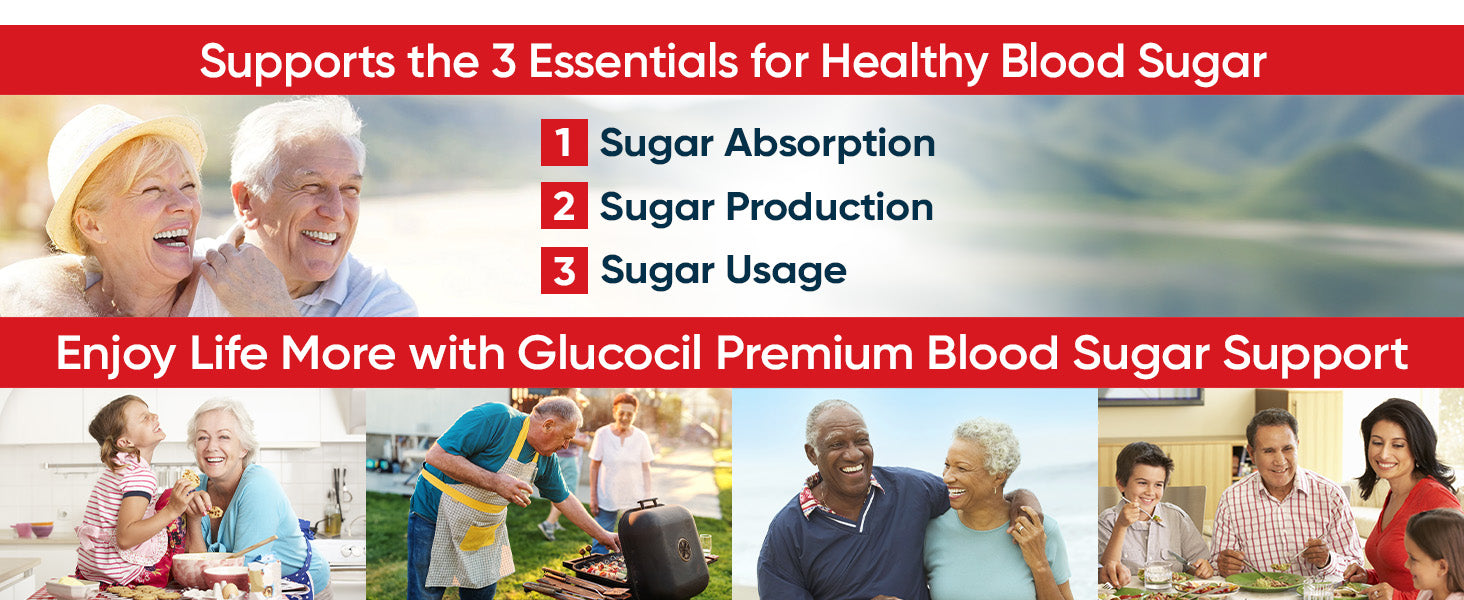 Supports the 3 Essentials for Healthy Blood Sugar

1 Sugar Absorption

2 Sugar Production

3 Sugar Usage

Enjoy Life More with Glucocil Premium Blood Sugar Support